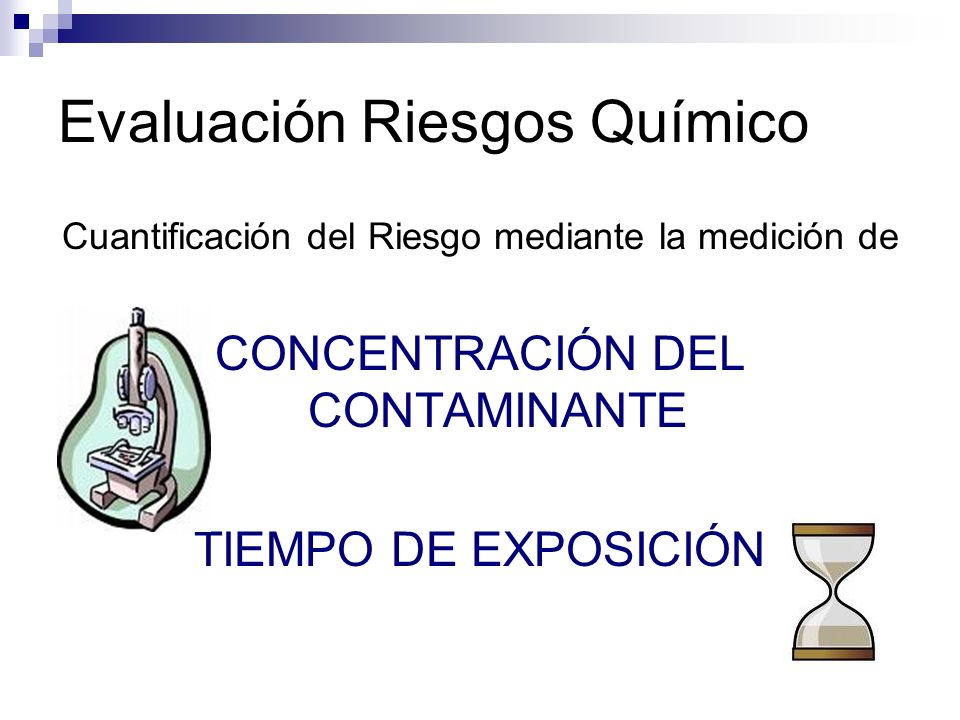 Evaluación Riesgos Químico

Cuantificación del Riesgo mediante la medición de

CONCENTRACIÓN DEL CONTAMINANTE

TIEMPO DE EXPOSICIÓN